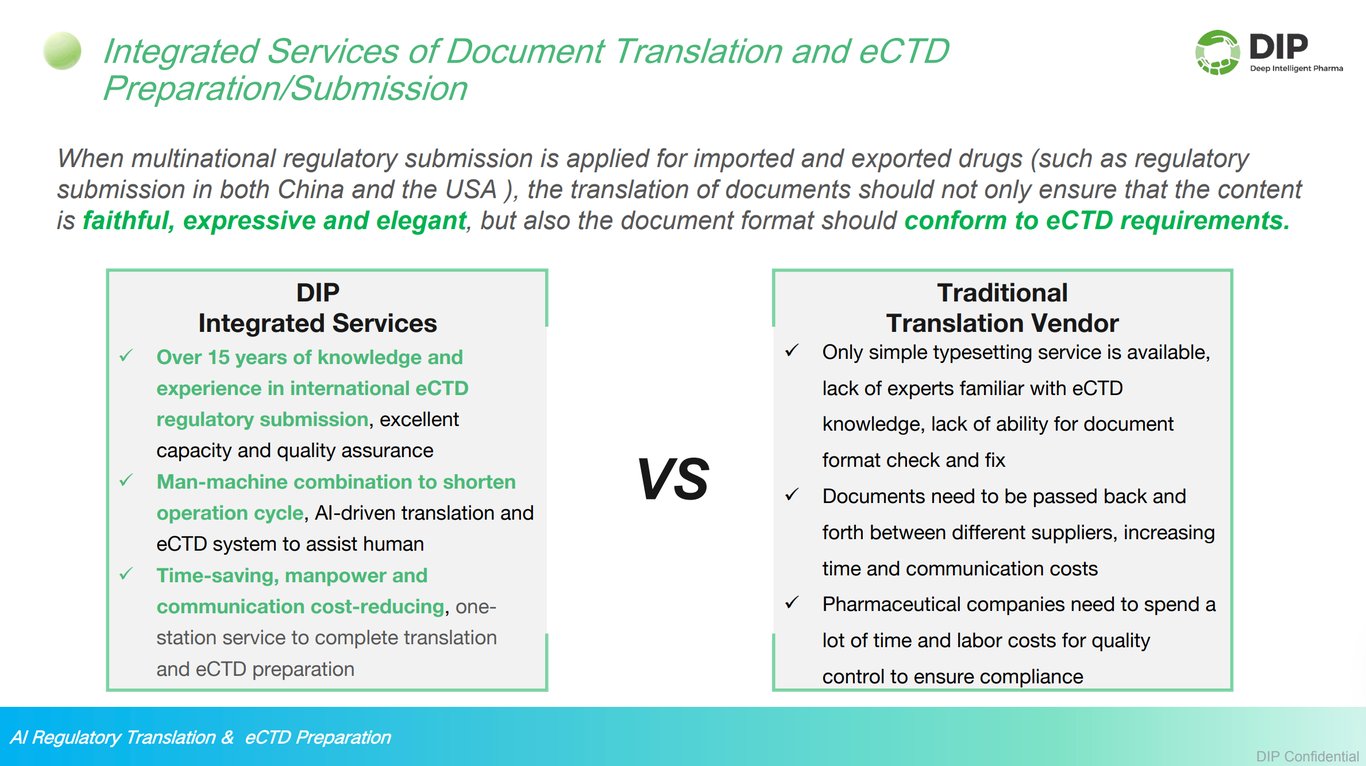 Integrated Services of Document Translation and eCTD Preparation/Submission

DIP
Deep Intelligent Pharma

When multinational regulatory submission is applied for imported and exported drugs (such as regulatory submission in both China and the USA ), the translation of documents should not only ensure that the content is faithful, expressive and elegant, but also the document format should conform to eCTD requirements.

DIP
Integrated Services

✓ Over 15 years of knowledge and experience in international eCTD regulatory submission, excellent capacity and quality assurance
✓ Man-machine combination to shorten operation cycle, AI-driven translation and eCTD system to assist human
✓ Time-saving, manpower and communication cost-reducing, one-station service to complete translation and eCTD preparation

VS

Traditional
Translation Vendor

✓ Only simple typesetting service is available, lack of experts familiar with eCTD knowledge, lack of ability for document format check and fix
✓ Documents need to be passed back and forth between different suppliers, increasing time and communication costs
✓ Pharmaceutical companies need to spend a lot of time and labor costs for quality control to ensure compliance

AI Regulatory Translation & eCTD Preparation

DIP Confidential